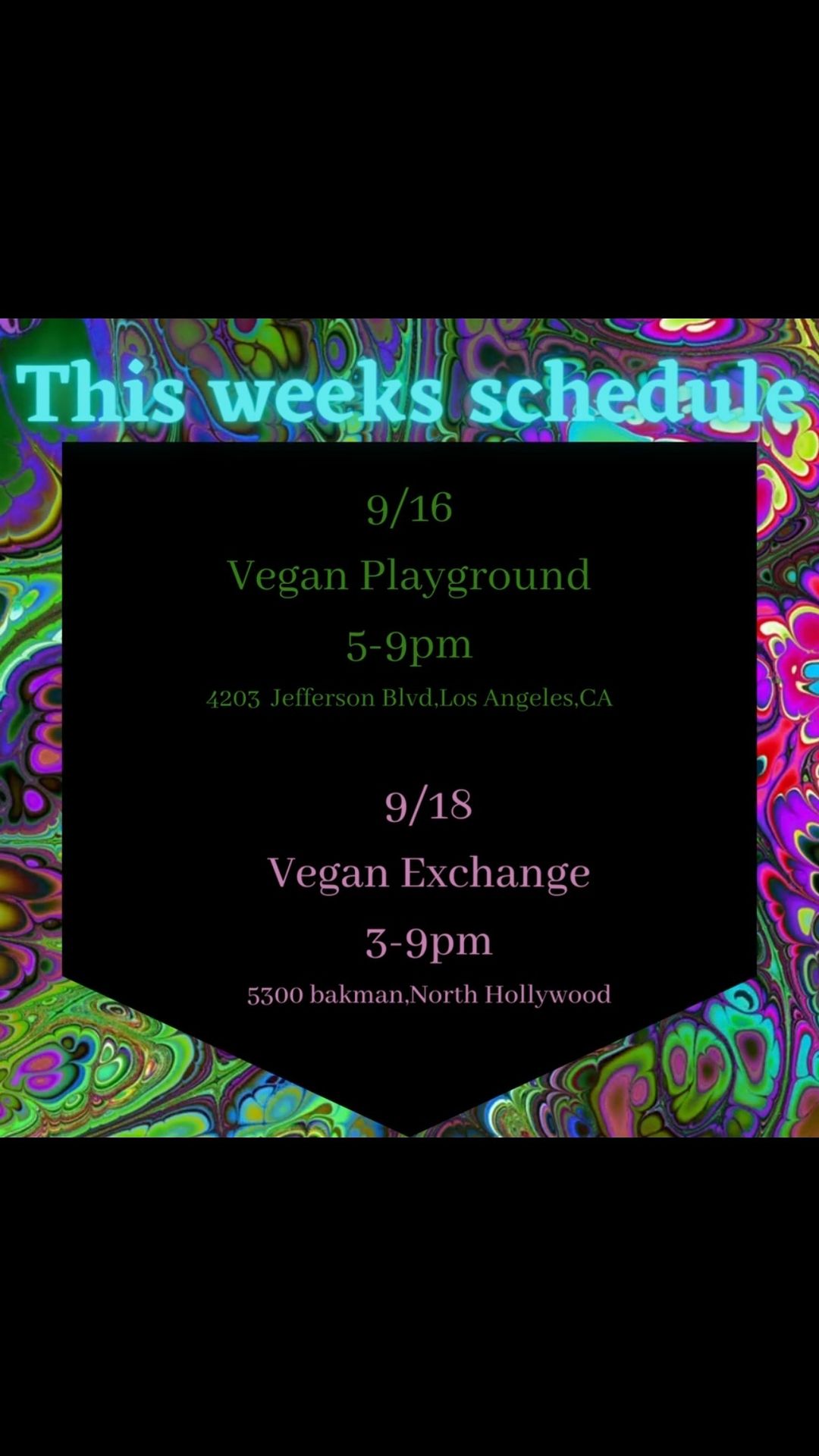 This weeks schedule

9/16

Vegan Playground

5-9pm

4203 Jefferson Blvd,Los Angeles,CA

9/18

Vegan Exchange

3-9pm

5300 bakman,North Hollywood